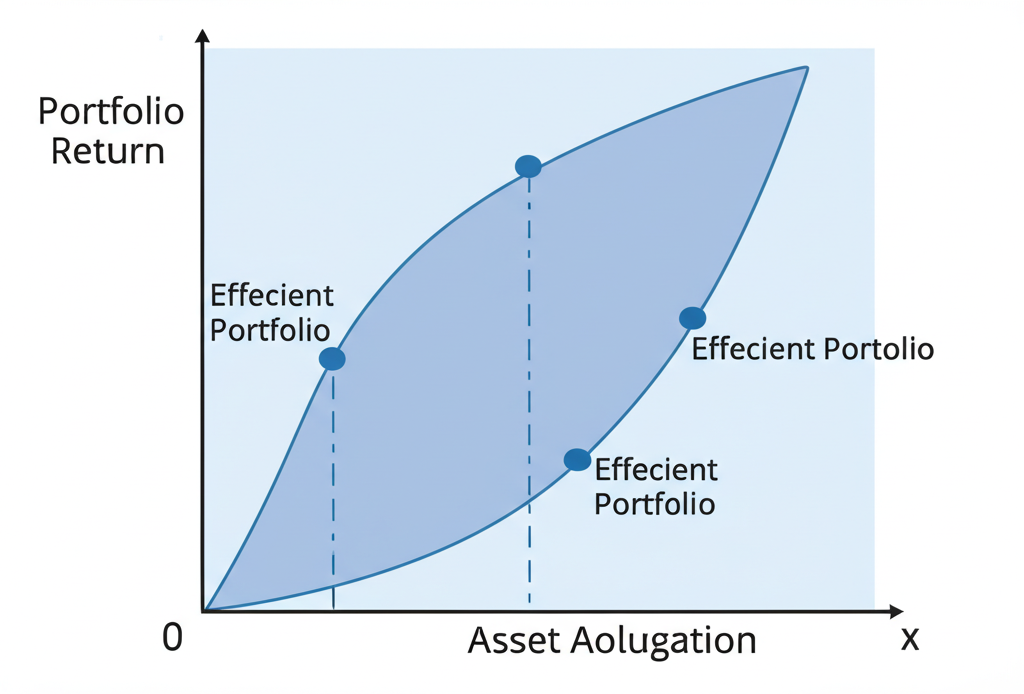 Portfolio Return

Effecient Portfolio

Effecient Portolio

Effecient Portfolio

0

Asset Aolugation

x